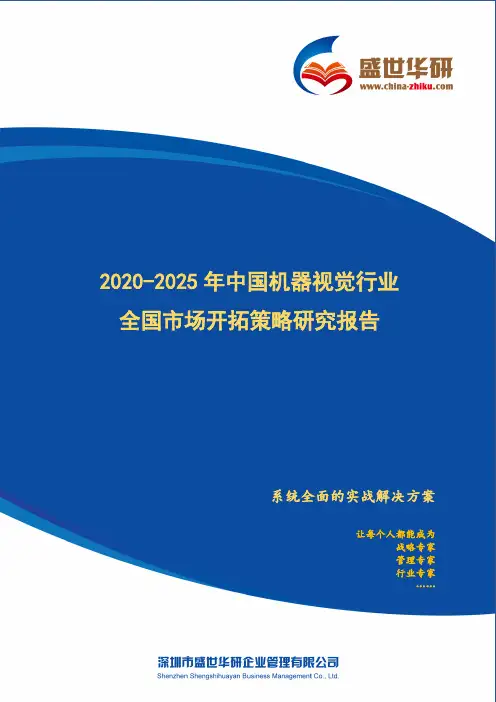 盛世华研
www.china-zhiku.com

2020-2025 年中国机器视觉行业
全国市场开拓策略研究报告

系统全面的实战解决方案

让每个人都能成为
战略专家
管理专家
行业专家
……

深圳市盛世华研企业管理有限公司
Shenzhen Shengshihuayan Business Management Co., Ltd.